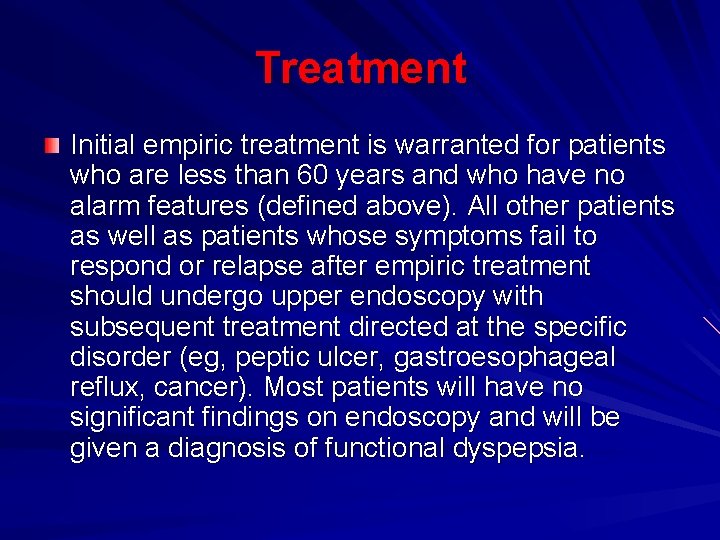 Treatment

Initial empiric treatment is warranted for patients who are less than 60 years and who have no alarm features (defined above). All other patients as well as patients whose symptoms fail to respond or relapse after empiric treatment should undergo upper endoscopy with subsequent treatment directed at the specific disorder (eg, peptic ulcer, gastroesophageal reflux, cancer). Most patients will have no significant findings on endoscopy and will be given a diagnosis of functional dyspepsia.